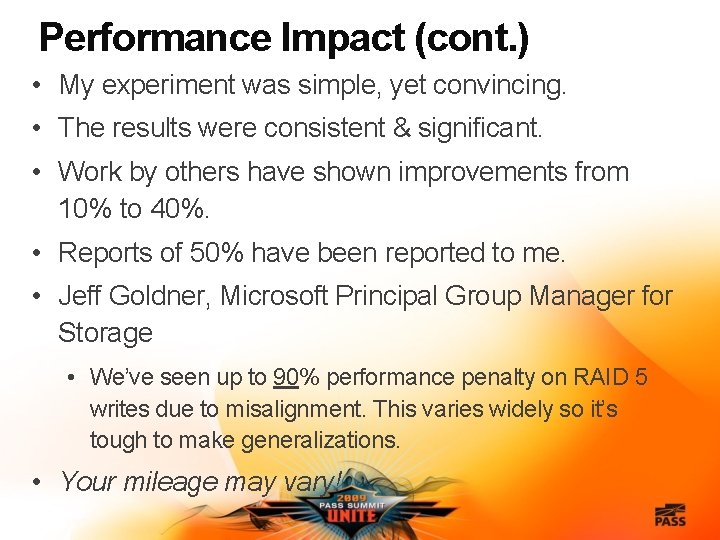 Performance Impact (cont.)

• My experiment was simple, yet convincing.

• The results were consistent & significant.

• Work by others have shown improvements from 10% to 40%.

• Reports of 50% have been reported to me.

• Jeff Goldner, Microsoft Principal Group Manager for Storage

• We've seen up to 90% performance penalty on RAID 5 writes due to misalignment. This varies widely so it's tough to make generalizations.

• Your mileage may vary!

2009 PASS SUMMIT UNITE

PASS